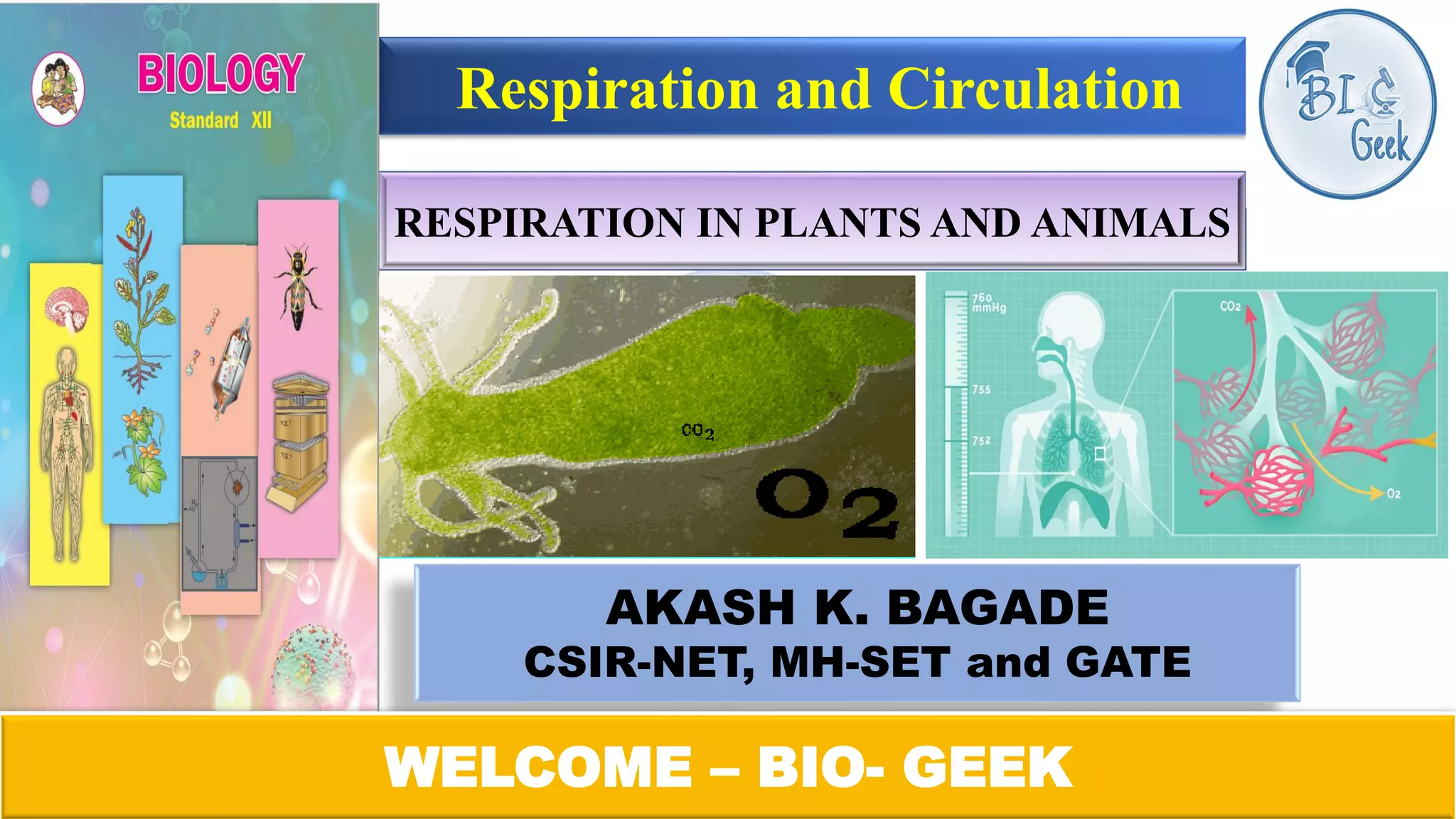 BIOLOGY
Standard XII

Respiration and Circulation

BIO Geek

RESPIRATION IN PLANTS AND ANIMALS

$CO_2$

$O_2$

760 mmHg
755
752

$CO_2$
$O_2$

AKASH K. BAGADE
CSIR-NET, MH-SET and GATE

WELCOME – BIO- GEEK